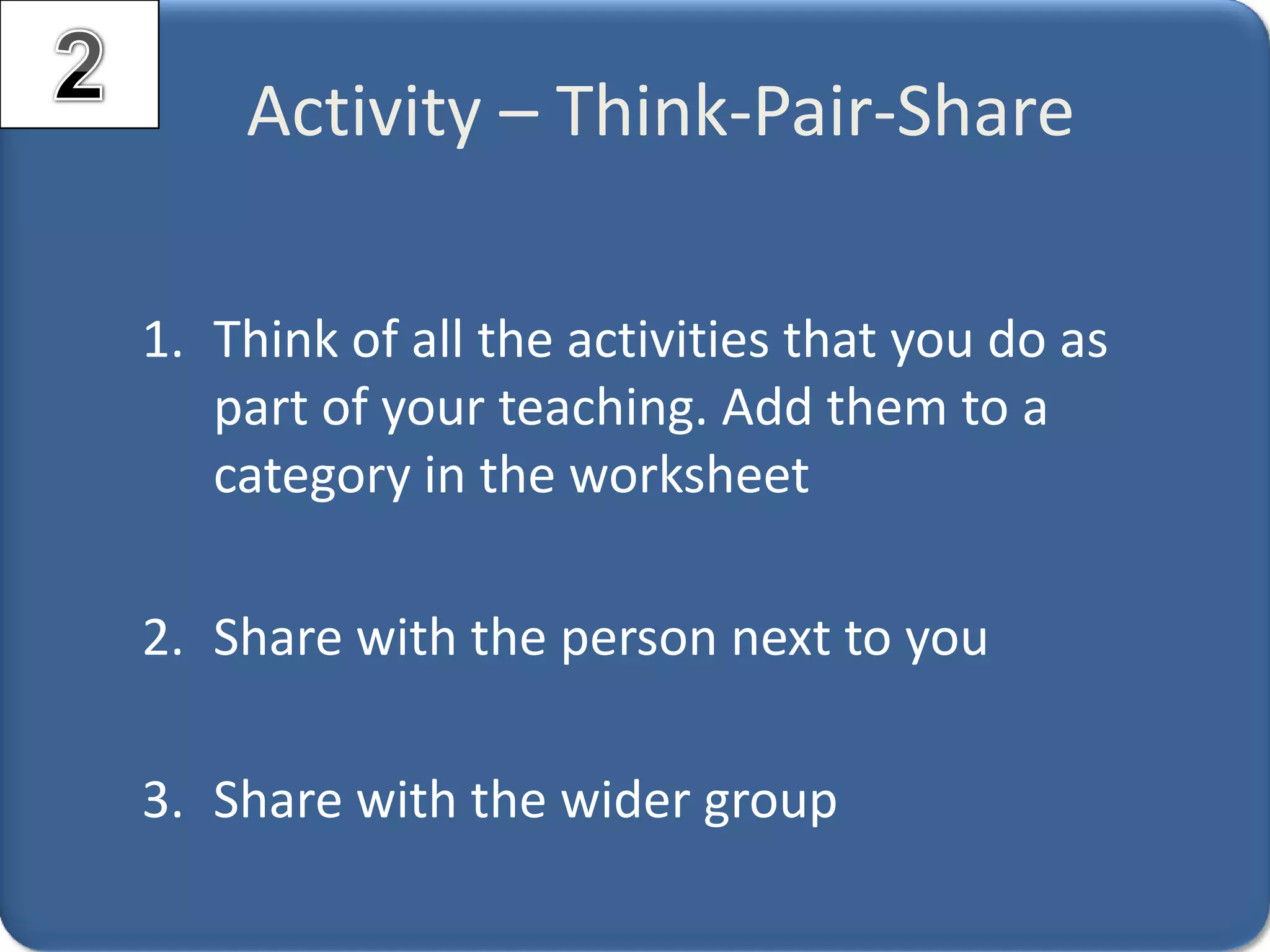 2

Activity – Think-Pair-Share

1. Think of all the activities that you do as part of your teaching. Add them to a category in the worksheet

2. Share with the person next to you

3. Share with the wider group